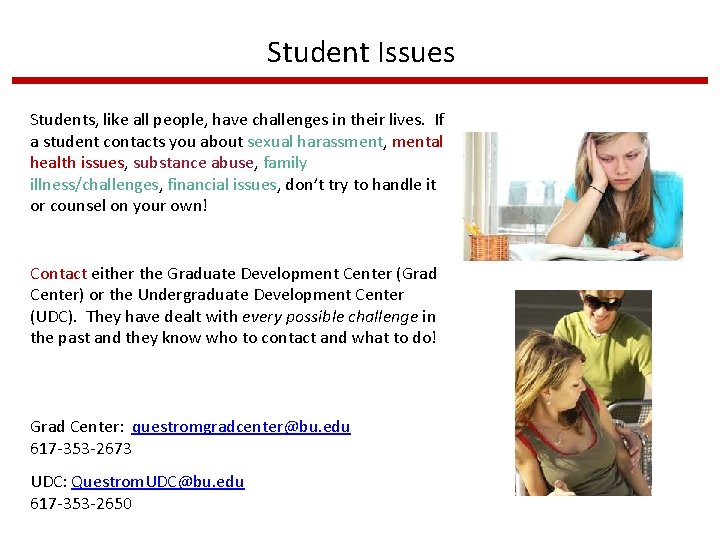 Student Issues

Students, like all people, have challenges in their lives. If a student contacts you about sexual harassment, mental health issues, substance abuse, family illness/challenges, financial issues, don't try to handle it or counsel on your own!

Contact either the Graduate Development Center (Grad Center) or the Undergraduate Development Center (UDC). They have dealt with every possible challenge in the past and they know who to contact and what to do!

Grad Center: questromgradcenter@bu.edu
617-353-2673

UDC: QuestromUDC@bu.edu
617-353-2650